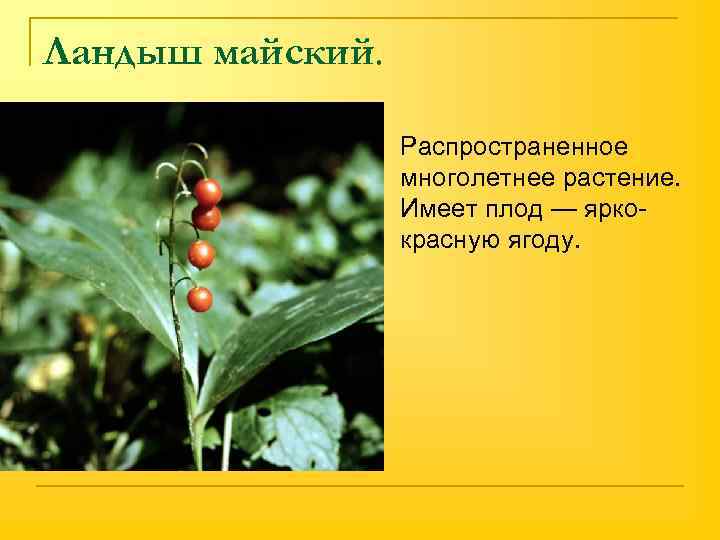 Ландыш майский.

Распространенное многолетнее растение. Имеет плод — ярко-красную ягоду.